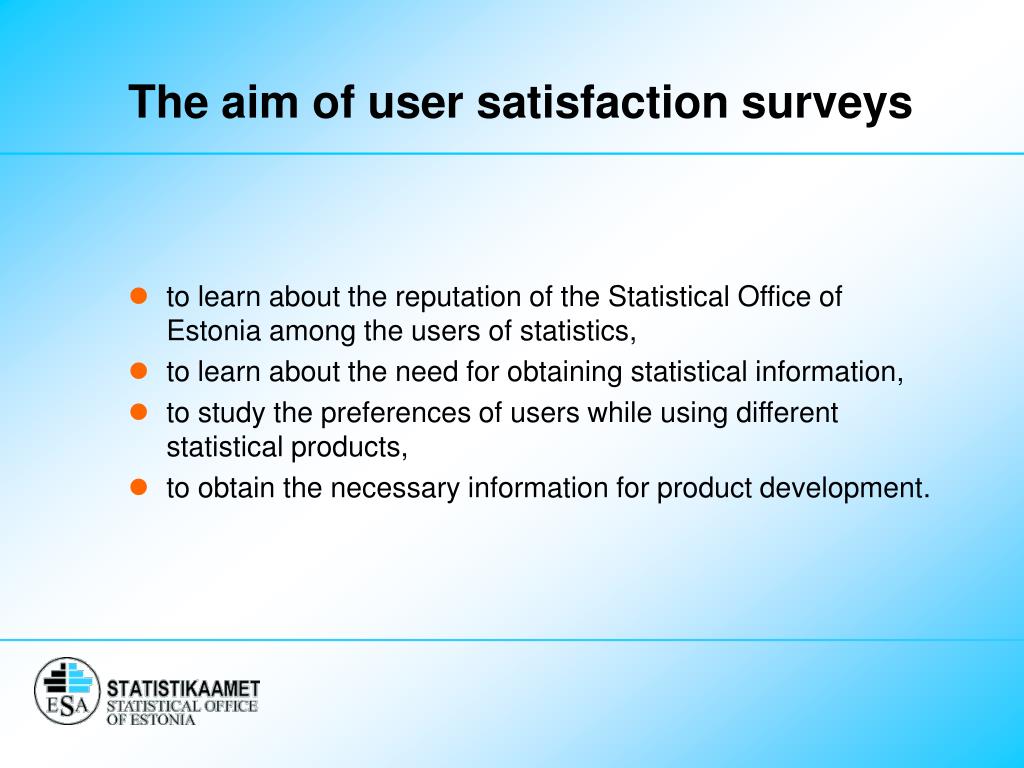 The aim of user satisfaction surveys

- to learn about the reputation of the Statistical Office of Estonia among the users of statistics,
- to learn about the need for obtaining statistical information,
- to study the preferences of users while using different statistical products,
- to obtain the necessary information for product development.

ESA
STATISTIKAAMET
STATISTICAL OFFICE
OF ESTONIA